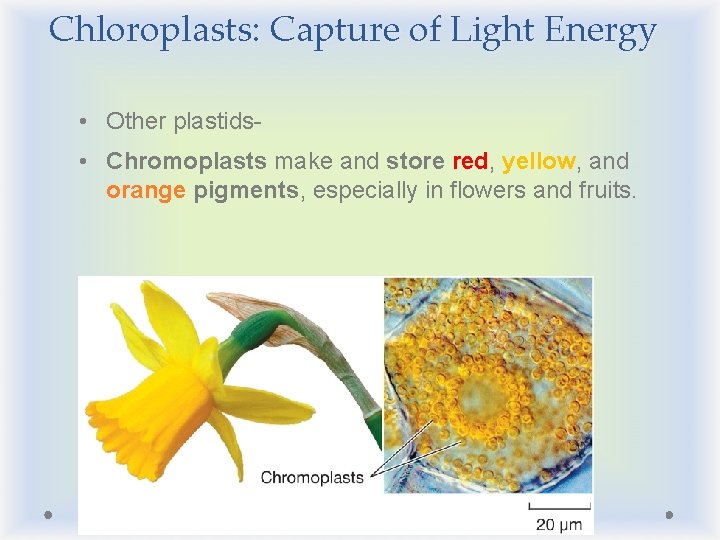 Chloroplasts: Capture of Light Energy

• Other plastids-

• Chromoplasts make and store red, yellow, and orange pigments, especially in flowers and fruits.

Chromoplasts

20 µm